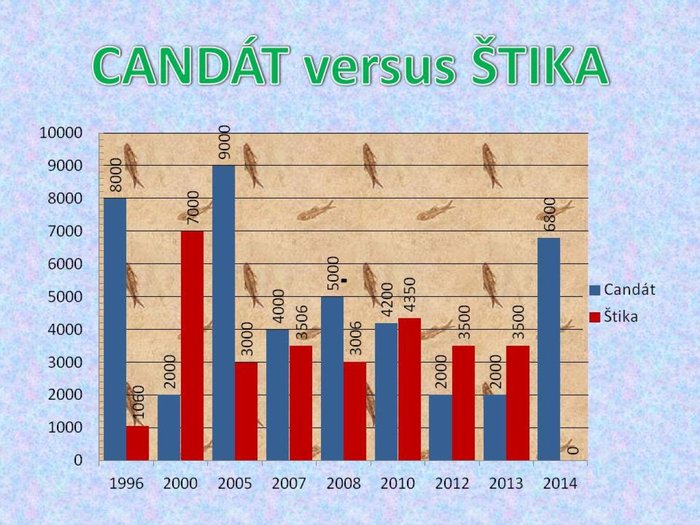 CANDÁT versus ŠTIKA

10000
9000
8000
7000
6000
5000
4000
3000
2000
1000
0

8000
1060
2000
7000
9000
3000
4000
3506
5000
3006
4200
4350
2000
3500
2000
3500
6800
0

1996 2000 2005 2007 2008 2010 2012 2013 2014

Candát
Štika